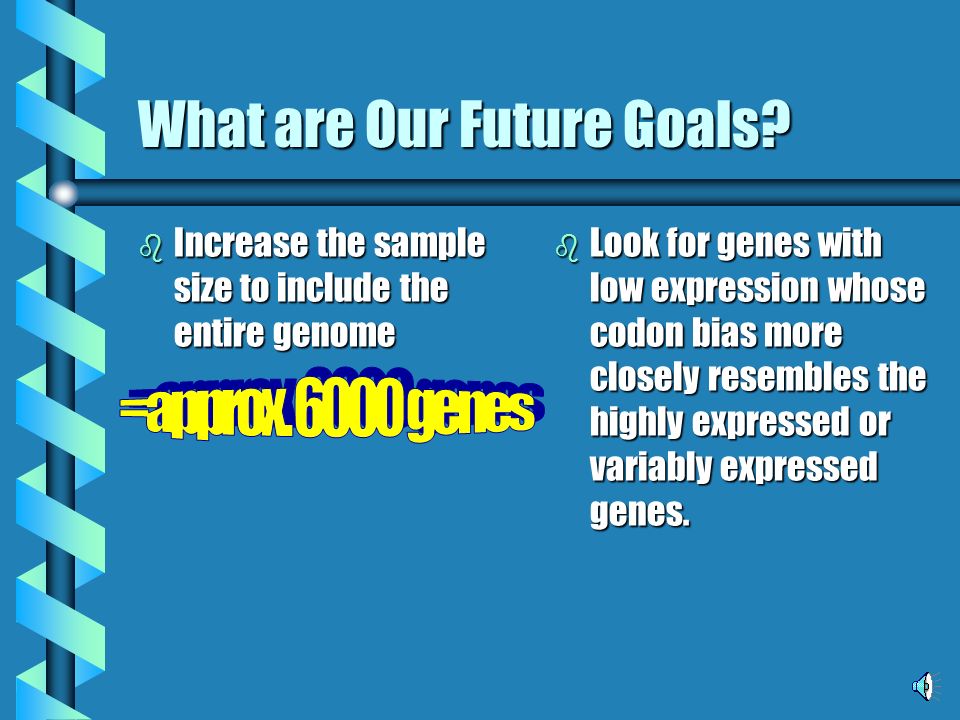 What are Our Future Goals?

Increase the sample size to include the entire genome

=approx. 6000 genes

Look for genes with low expression whose codon bias more closely resembles the highly expressed or variably expressed genes.